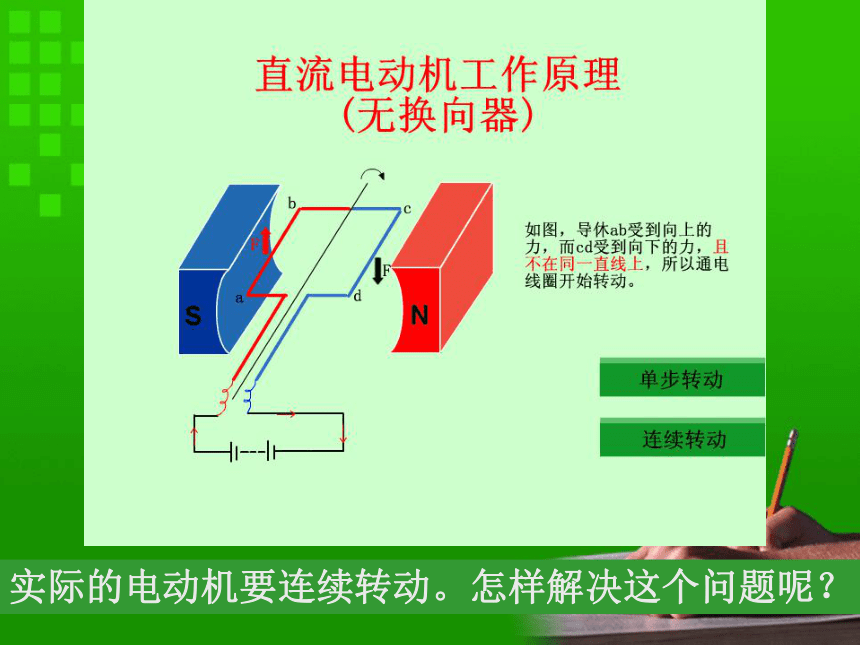 直流电动机工作原理
(无换向器)

b
c
F
F
a
d
S
N

如图，导休ab受到向上的力，而cd受到向下的力，且不在同一直线上，所以通电线圈开始转动。

单步转动

连续转动

实际的电动机要连续转动。怎样解决这个问题呢？